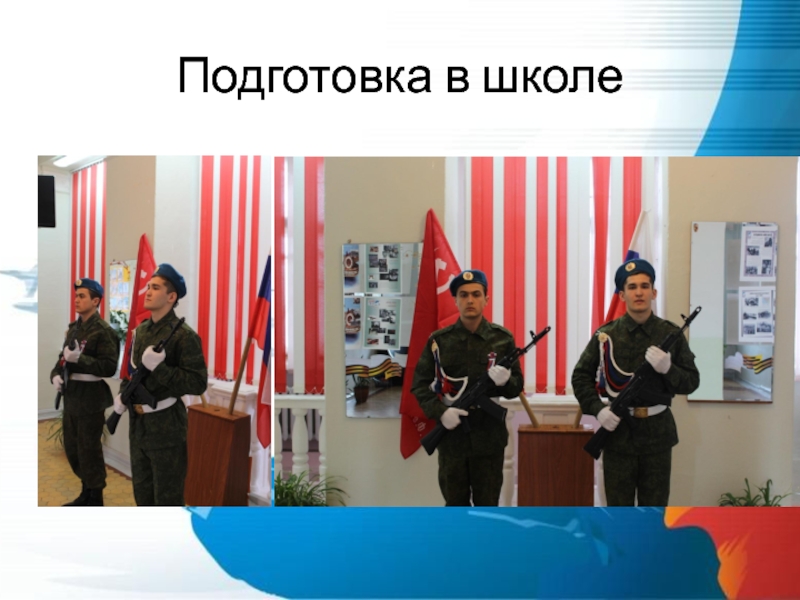 Подготовка в школе